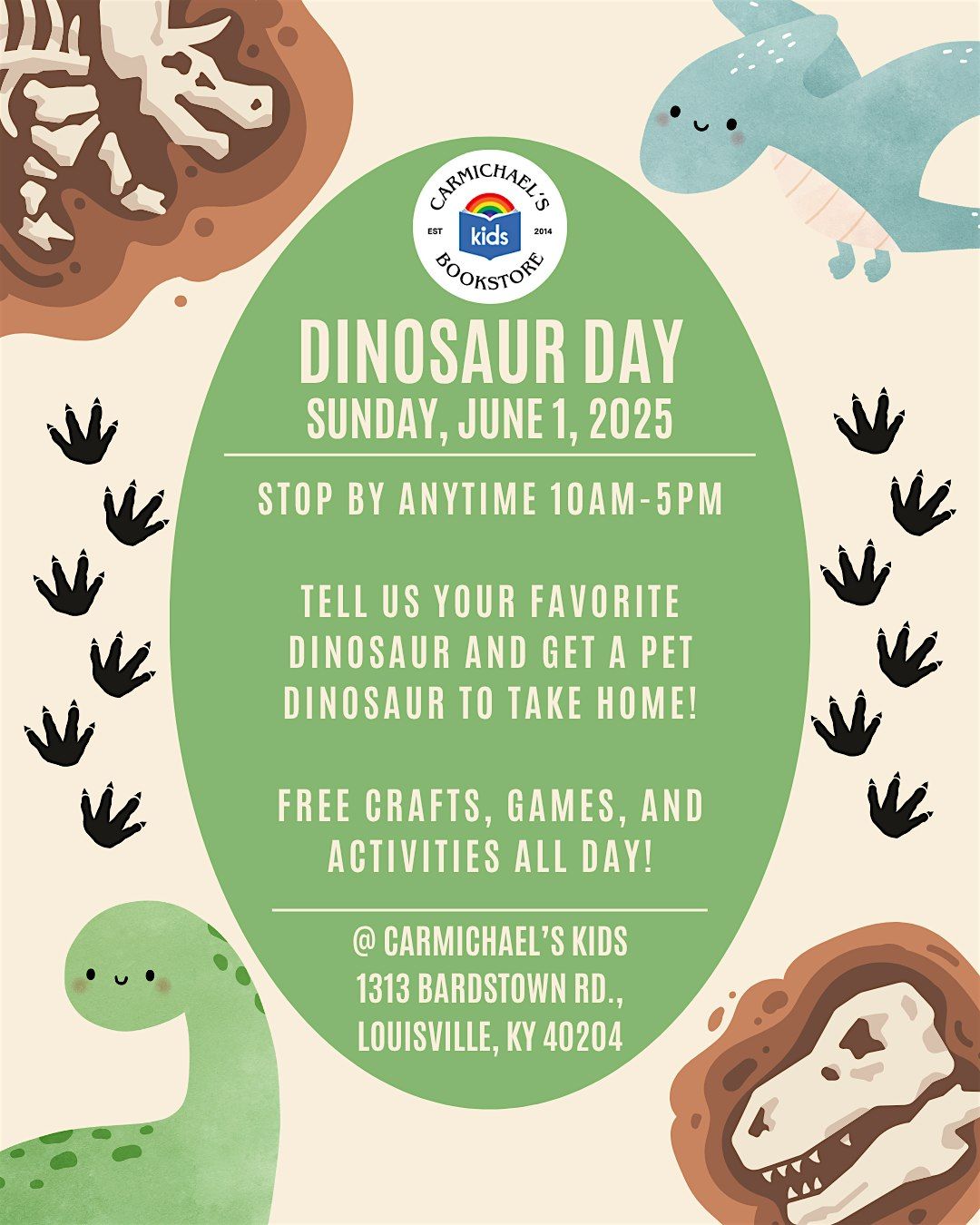 CARMICHAEL'S
EST kids 2014
BOOKSTORE

DINOSAUR DAY
SUNDAY, JUNE 1, 2025

STOP BY ANYTIME 10AM-5PM

TELL US YOUR FAVORITE DINOSAUR AND GET A PET DINOSAUR TO TAKE HOME!

FREE CRAFTS, GAMES, AND ACTIVITIES ALL DAY!

@ CARMICHAEL'S KIDS
1313 BARDSTOWN RD.,
LOUISVILLE, KY 40204